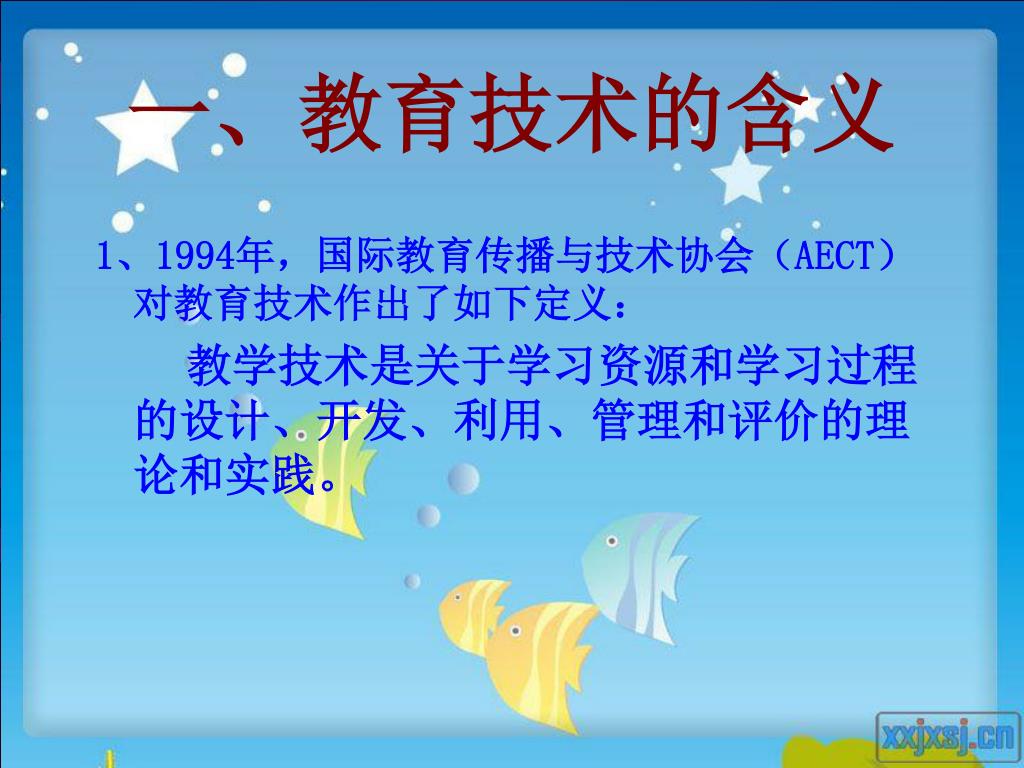 一、教育技术的含义

1、1994年，国际教育传播与技术协会（AECT）对教育技术作出了如下定义：

教学技术是关于学习资源和学习过程的设计、开发、利用、管理和评价的理论和实践。

xxjxsj.cn